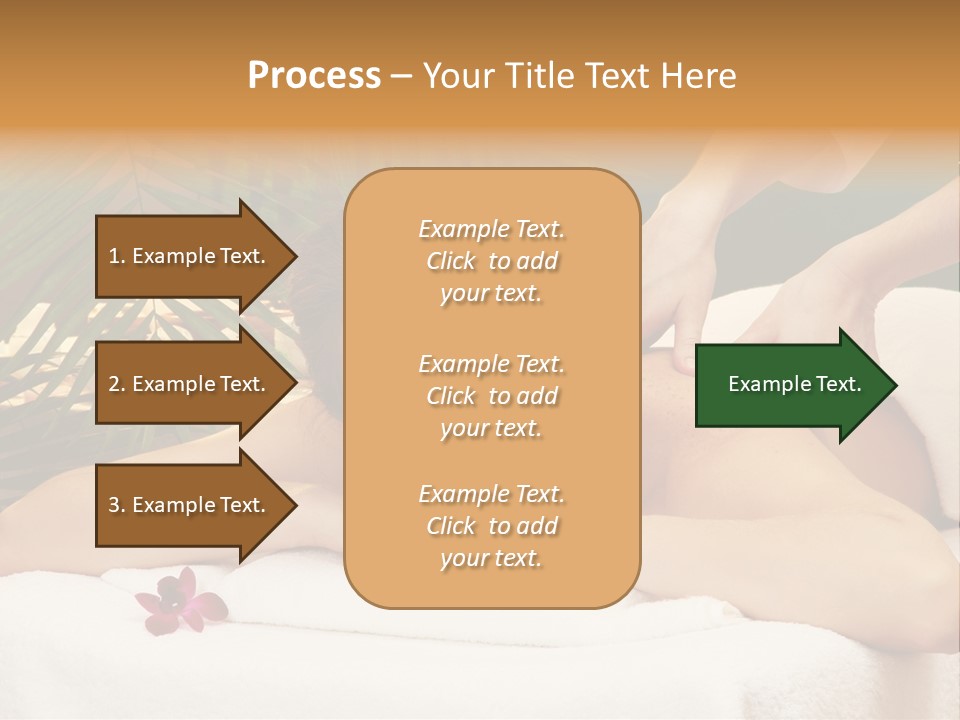 Process – Your Title Text Here

1. Example Text.

2. Example Text.

3. Example Text.

Example Text. Click to add your text.

Example Text. Click to add your text.

Example Text. Click to add your text.

Example Text.